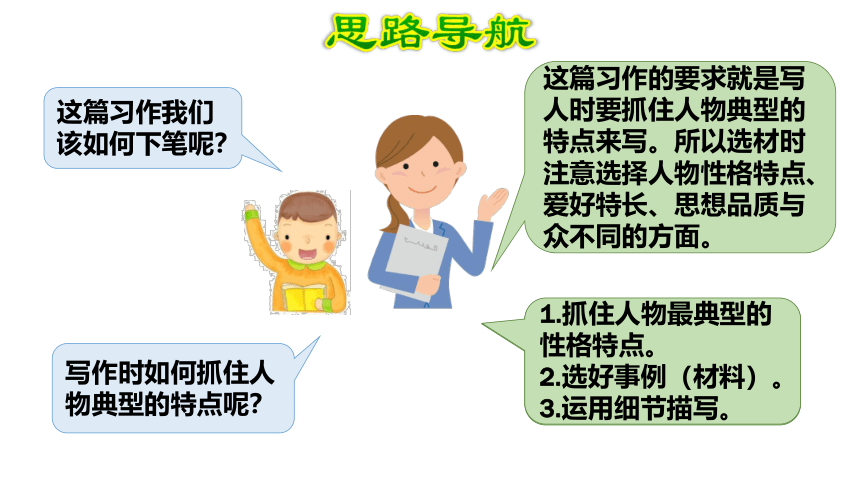 思路导航

这篇习作我们该如何下笔呢?

这篇习作的要求就是写人时要抓住人物典型的特点来写。所以选材时注意选择人物性格特点、爱好特长、思想品质与众不同的方面。

写作时如何抓住人物典型的特点呢?

1.抓住人物最典型的性格特点。
2.选好事例（材料）。
3.运用细节描写。